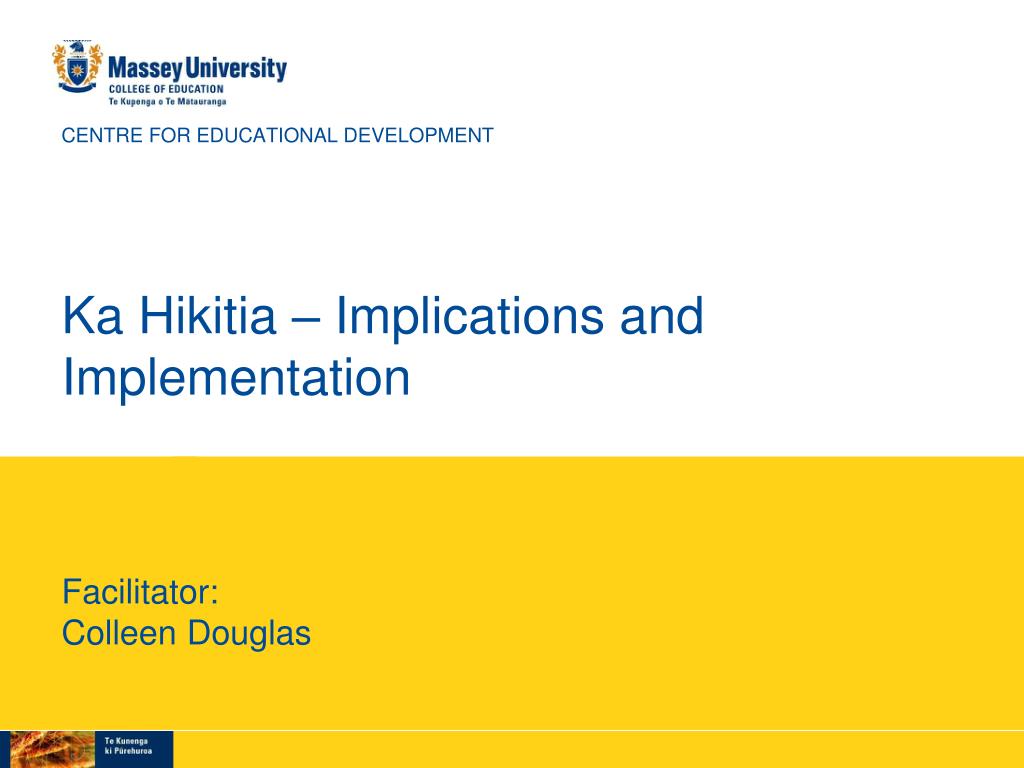 Massey University
COLLEGE OF EDUCATION
Te Kupenga o Te Mātauranga

CENTRE FOR EDUCATIONAL DEVELOPMENT

Ka Hikitia – Implications and Implementation

Facilitator:
Colleen Douglas

Te Kunenga ki Pūrehuroa